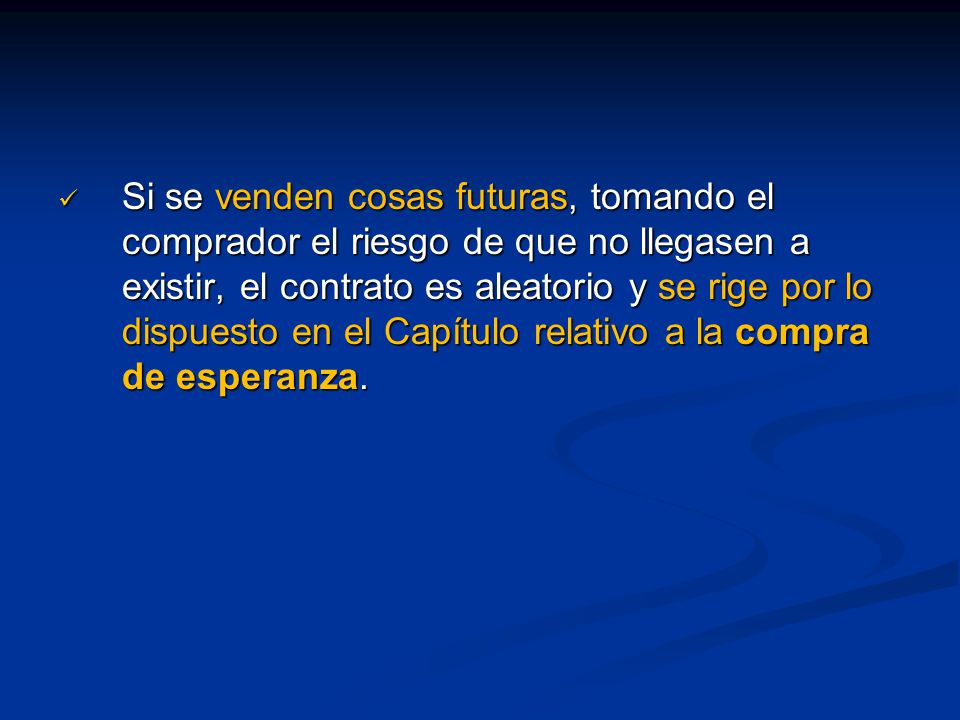 ✓ Si se venden cosas futuras, tomando el comprador el riesgo de que no llegasen a existir, el contrato es aleatorio y se rige por lo dispuesto en el Capítulo relativo a la compra de esperanza.